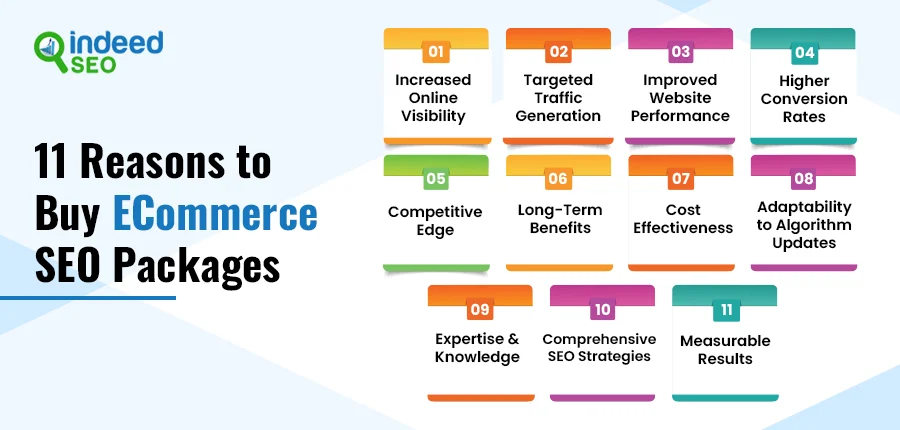 indeed SEO

11 Reasons to Buy ECommerce SEO Packages

01
Increased Online Visibility

02
Targeted Traffic Generation

03
Improved Website Performance

04
Higher Conversion Rates

05
Competitive Edge

06
Long-Term Benefits

07
Cost Effectiveness

08
Adaptability to Algorithm Updates

09
Expertise & Knowledge

10
Comprehensive SEO Strategies

11
Measurable Results